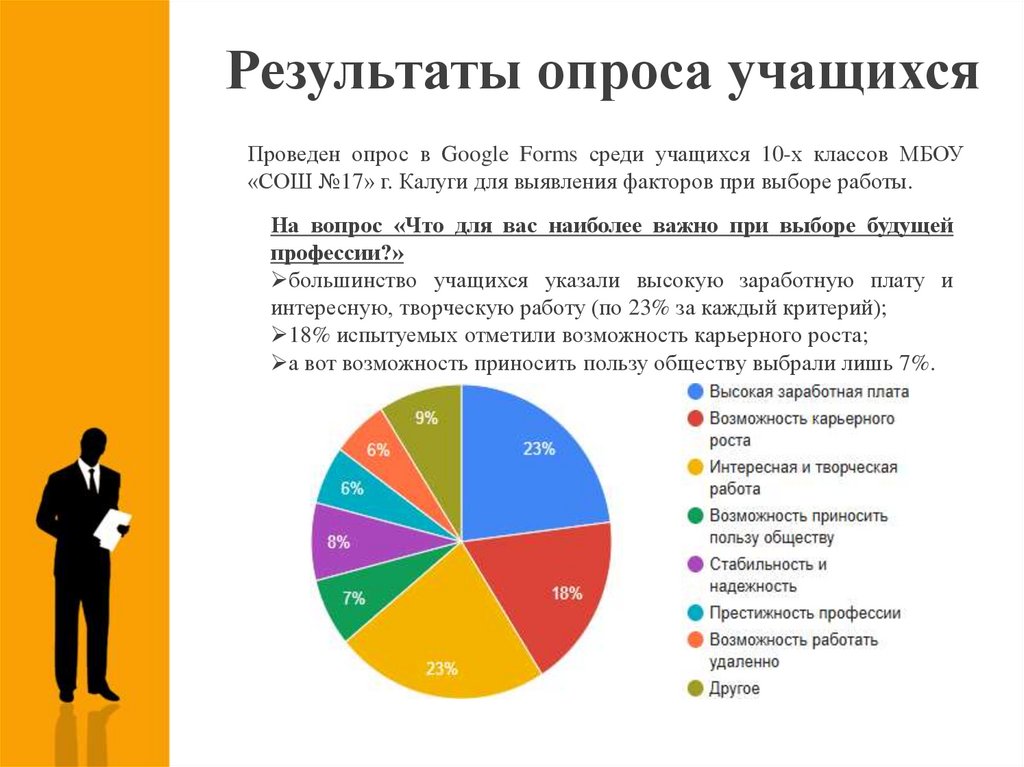 Результаты опроса учащихся

Проведен опрос в Google Forms среди учащихся 10-х классов МБОУ «СОШ №17» г. Калуги для выявления факторов при выборе работы.

На вопрос «Что для вас наиболее важно при выборе будущей профессии?»
➢большинство учащихся указали высокую заработную плату и интересную, творческую работу (по 23% за каждый критерий);
➢18% испытуемых отметили возможность карьерного роста;
➢а вот возможность приносить пользу обществу выбрали лишь 7%.

23%
18%
23%
7%
8%
6%
6%
9%

Высокая заработная плата
Возможность карьерного роста
Интересная и творческая работа
Возможность приносить пользу обществу
Стабильность и надежность
Престижность профессии
Возможность работать удаленно
Другое